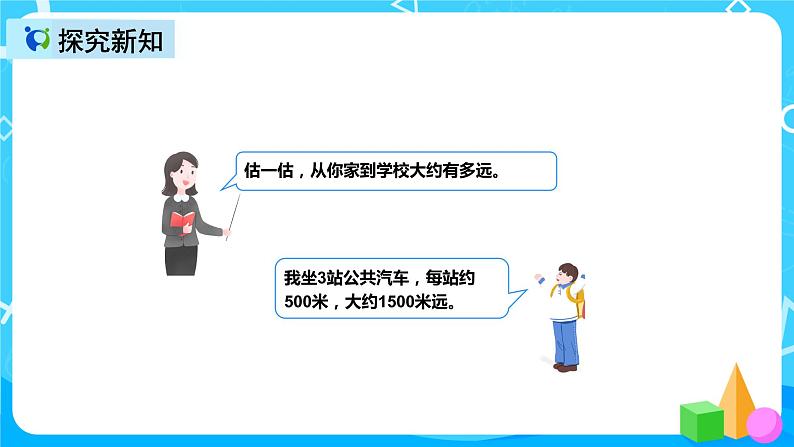 探究新知

估一估，从你家到学校大约有多远。

我坐3站公共汽车，每站约500米，大约1500米远。